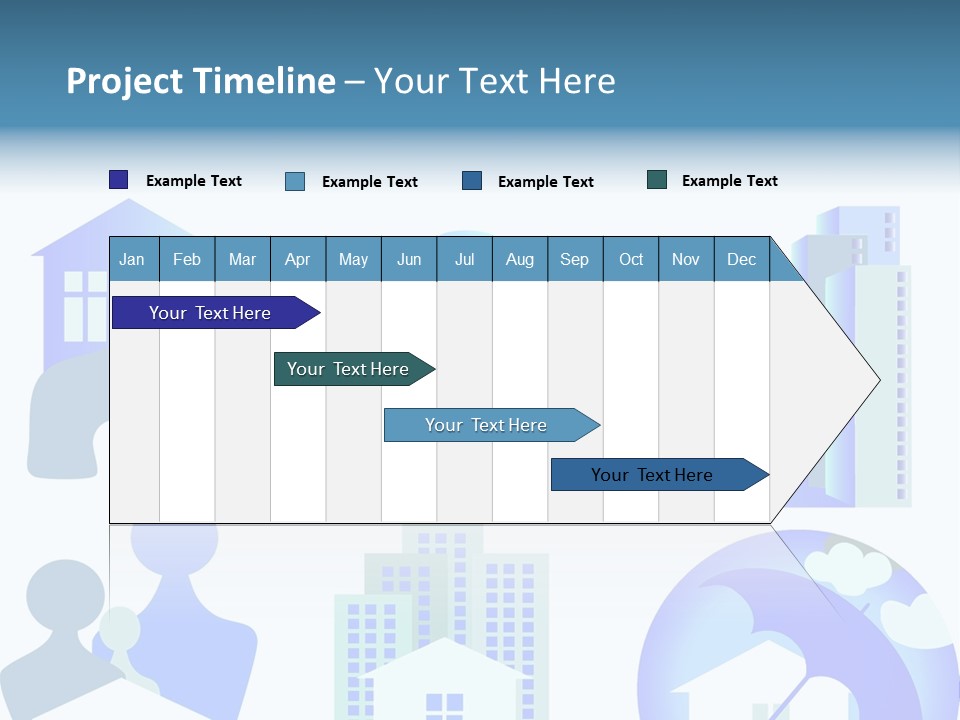 Project Timeline – Your Text Here

Example Text
Example Text
Example Text
Example Text

| Jan | Feb | Mar | Apr | May | Jun | Jul | Aug | Sep | Oct | Nov | Dec |
|---|---|---|---|---|---|---|---|---|---|---|---|

Your Text Here

Your Text Here

Your Text Here

Your Text Here